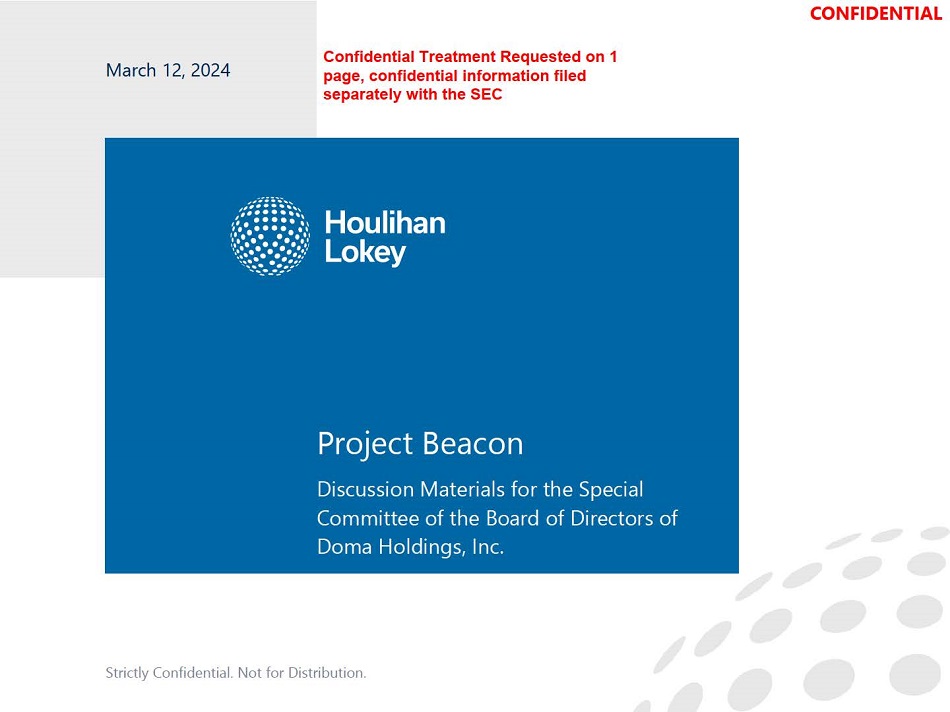 CONFIDENTIAL

March 12, 2024

Confidential Treatment Requested on 1 page, confidential information filed separately with the SEC

Houlihan Lokey

Project Beacon

Discussion Materials for the Special Committee of the Board of Directors of Doma Holdings, Inc.

Strictly Confidential. Not for Distribution.